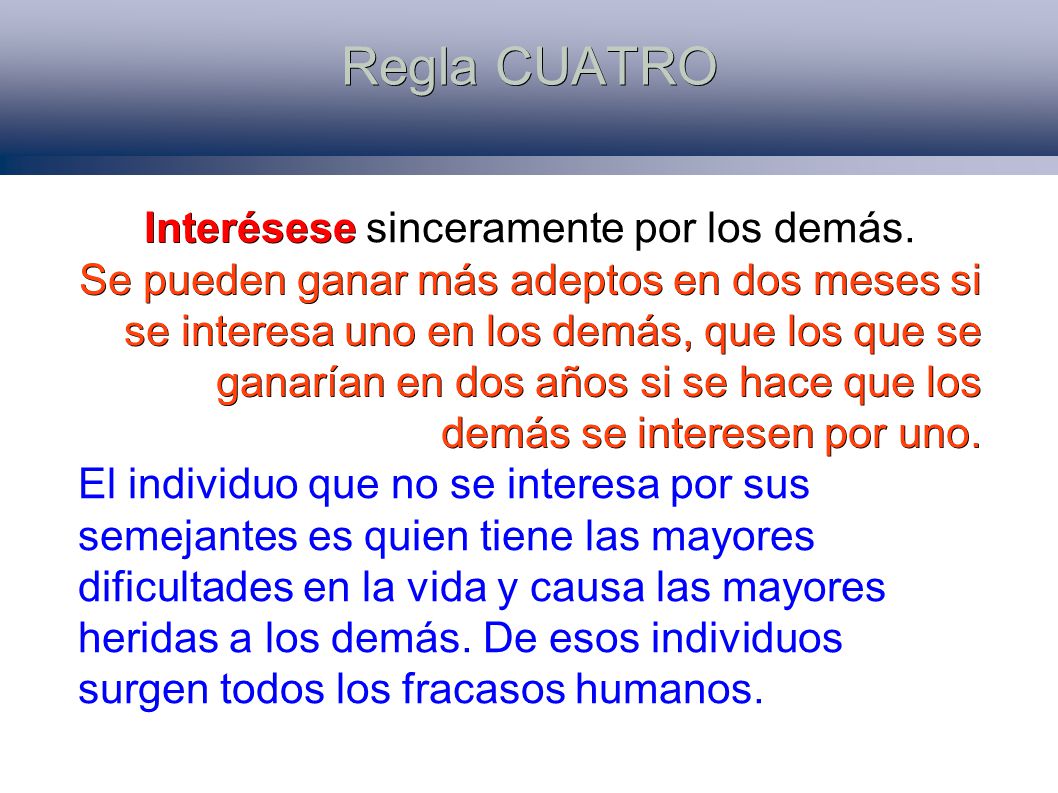 Regla CUATRO

Interésese sinceramente por los demás.

Se pueden ganar más adeptos en dos meses si se interesa uno en los demás, que los que se ganarían en dos años si se hace que los demás se interesen por uno.

El individuo que no se interesa por sus semejantes es quien tiene las mayores dificultades en la vida y causa las mayores heridas a los demás. De esos individuos surgen todos los fracasos humanos.